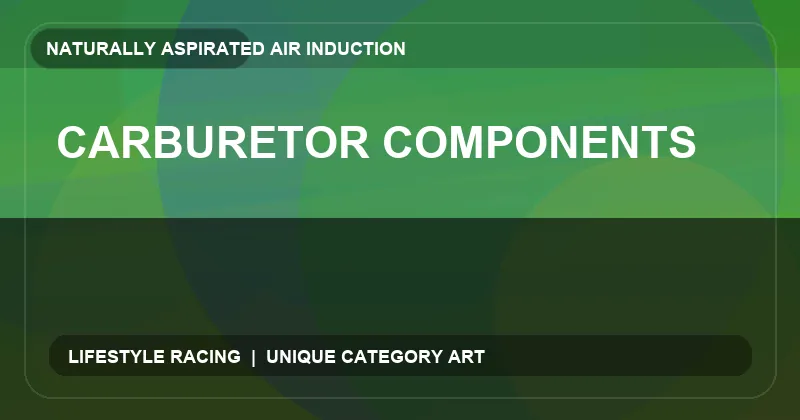 NATURALLY ASPIRATED AIR INDUCTION

CARBURETOR COMPONENTS

LIFESTYLE RACING | UNIQUE CATEGORY ART